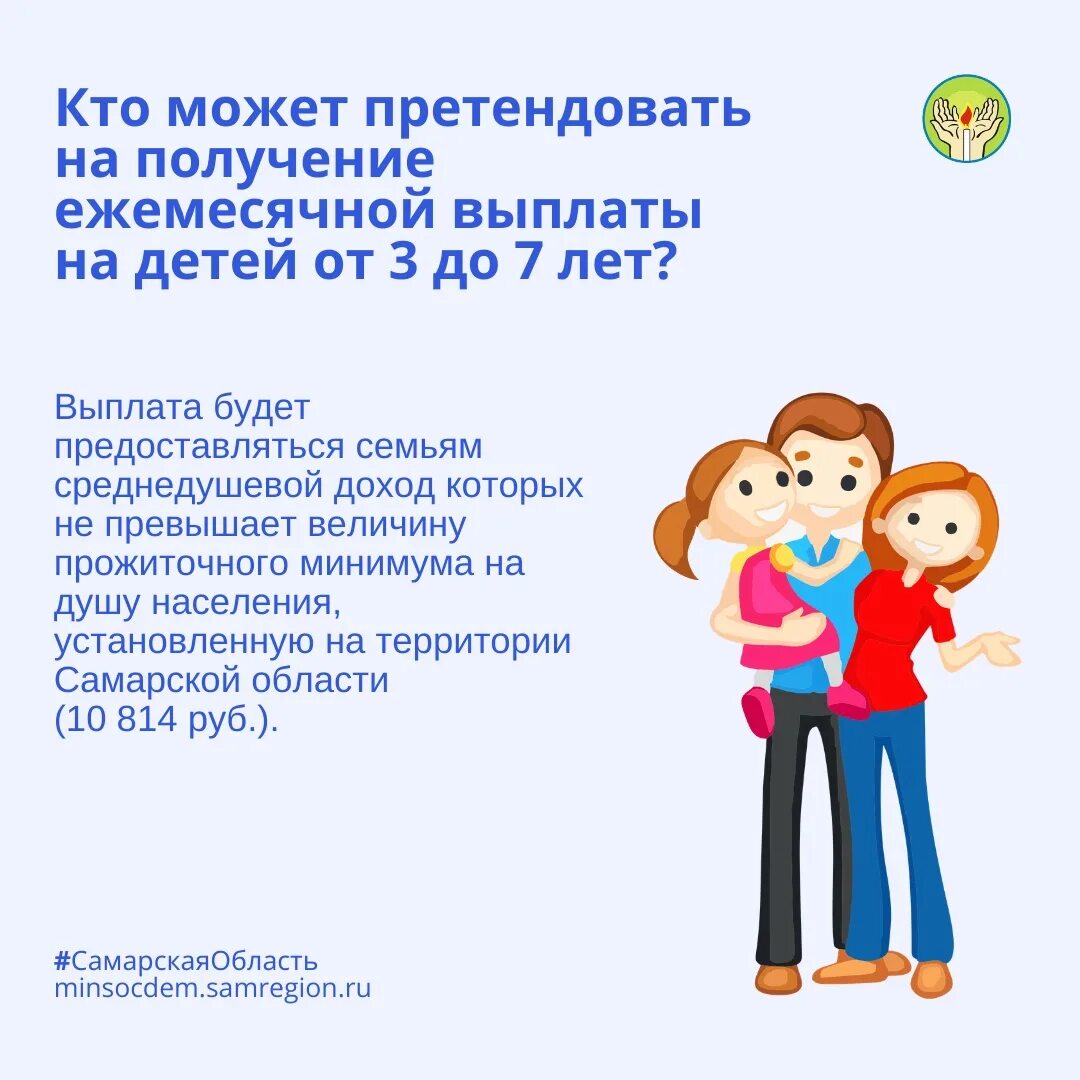 Кто может претендовать на получение ежемесячной выплаты на детей от 3 до 7 лет?

Выплата будет предоставляться семьям среднедушевой доход которых не превышает величину прожиточного минимума на душу населения, установленную на территории Самарской области (10 814 руб.).

#СамарскаяОбласть
minsocdem.samregion.ru